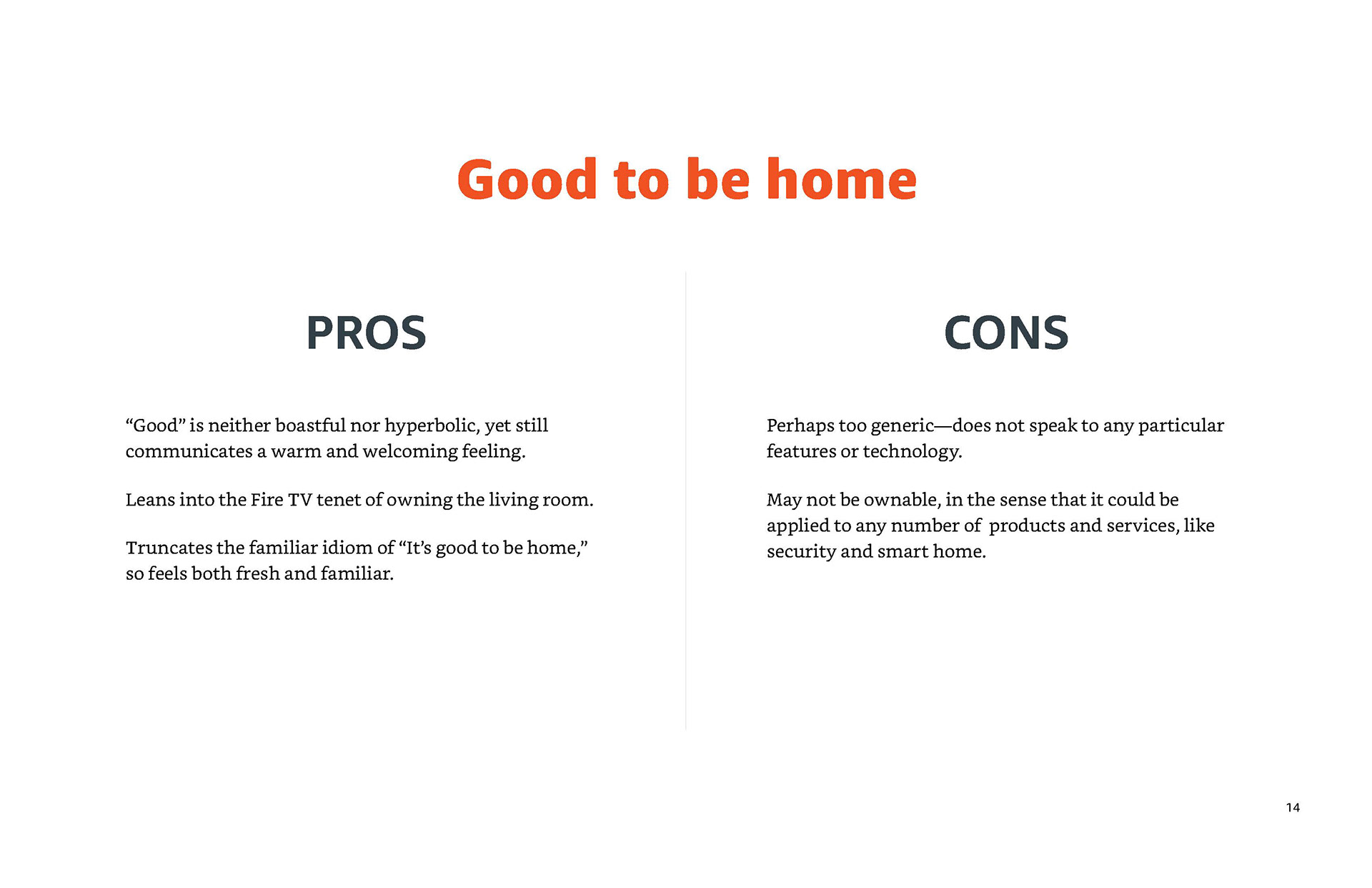 Good to be home

PROS

“Good” is neither boastful nor hyperbolic, yet still communicates a warm and welcoming feeling.

Leans into the Fire TV tenet of owning the living room.

Truncates the familiar idiom of “It’s good to be home,” so feels both fresh and familiar.

CONS

Perhaps too generic—does not speak to any particular features or technology.

May not be ownable, in the sense that it could be applied to any number of products and services, like security and smart home.

14